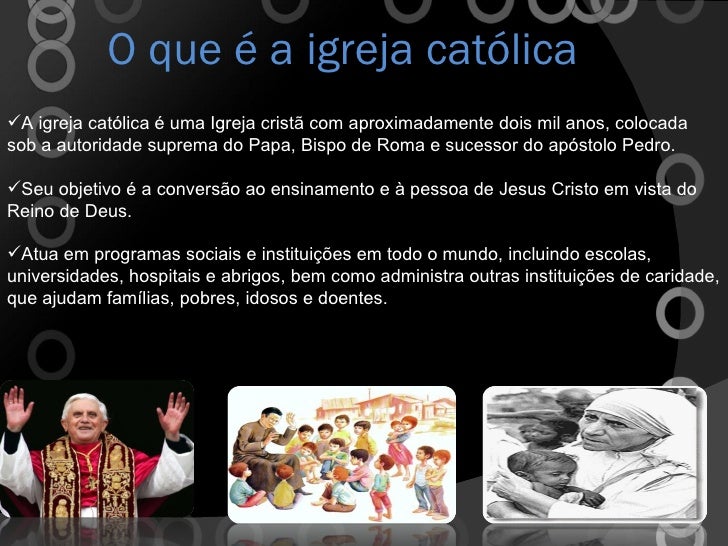 O que é a igreja católica

✓A igreja católica é uma Igreja cristã com aproximadamente dois mil anos, colocada sob a autoridade suprema do Papa, Bispo de Roma e sucessor do apóstolo Pedro.

✓Seu objetivo é a conversão ao ensinamento e à pessoa de Jesus Cristo em vista do Reino de Deus.

✓Atua em programas sociais e instituições em todo o mundo, incluindo escolas, universidades, hospitais e abrigos, bem como administra outras instituições de caridade, que ajudam famílias, pobres, idosos e doentes.